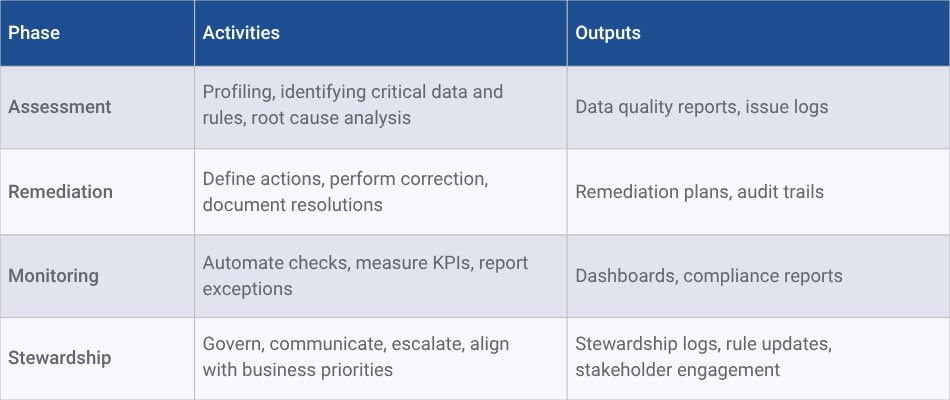 | Phase | Activities | Outputs |
|---|---|---|
| Assessment | Profiling, identifying critical data and rules, root cause analysis | Data quality reports, issue logs |
| Remediation | Define actions, perform correction, document resolutions | Remediation plans, audit trails |
| Monitoring | Automate checks, measure KPIs, report exceptions | Dashboards, compliance reports |
| Stewardship | Govern, communicate, escalate, align with business priorities | Stewardship logs, rule updates, stakeholder engagement |